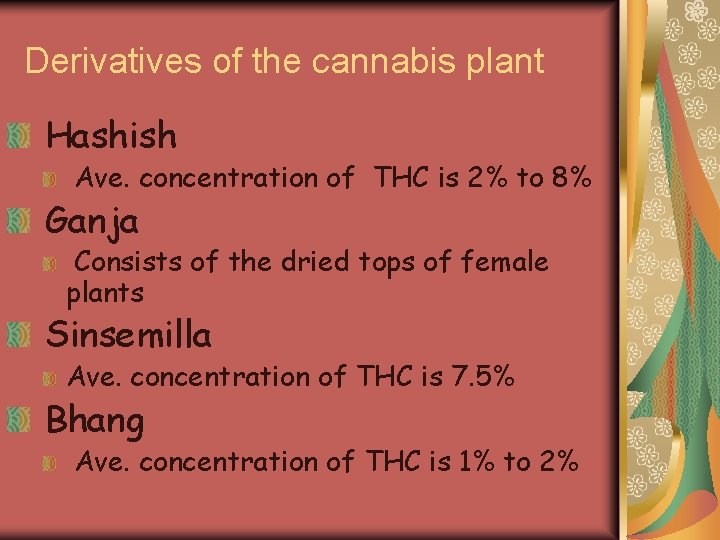 Derivatives of the cannabis plant

Hashish

Ave. concentration of THC is 2% to 8%

Ganja

Consists of the dried tops of female plants

Sinsemilla

Ave. concentration of THC is 7.5%

Bhang

Ave. concentration of THC is 1% to 2%